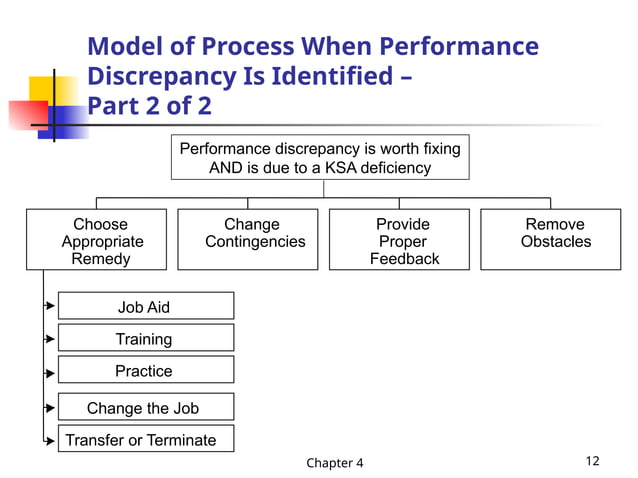 Model of Process When Performance Discrepancy Is Identified – Part 2 of 2

Performance discrepancy is worth fixing AND is due to a KSA deficiency

Choose Appropriate Remedy

Change Contingencies

Provide Proper Feedback

Remove Obstacles

Job Aid

Training

Practice

Change the Job

Transfer or Terminate

Chapter 4

12